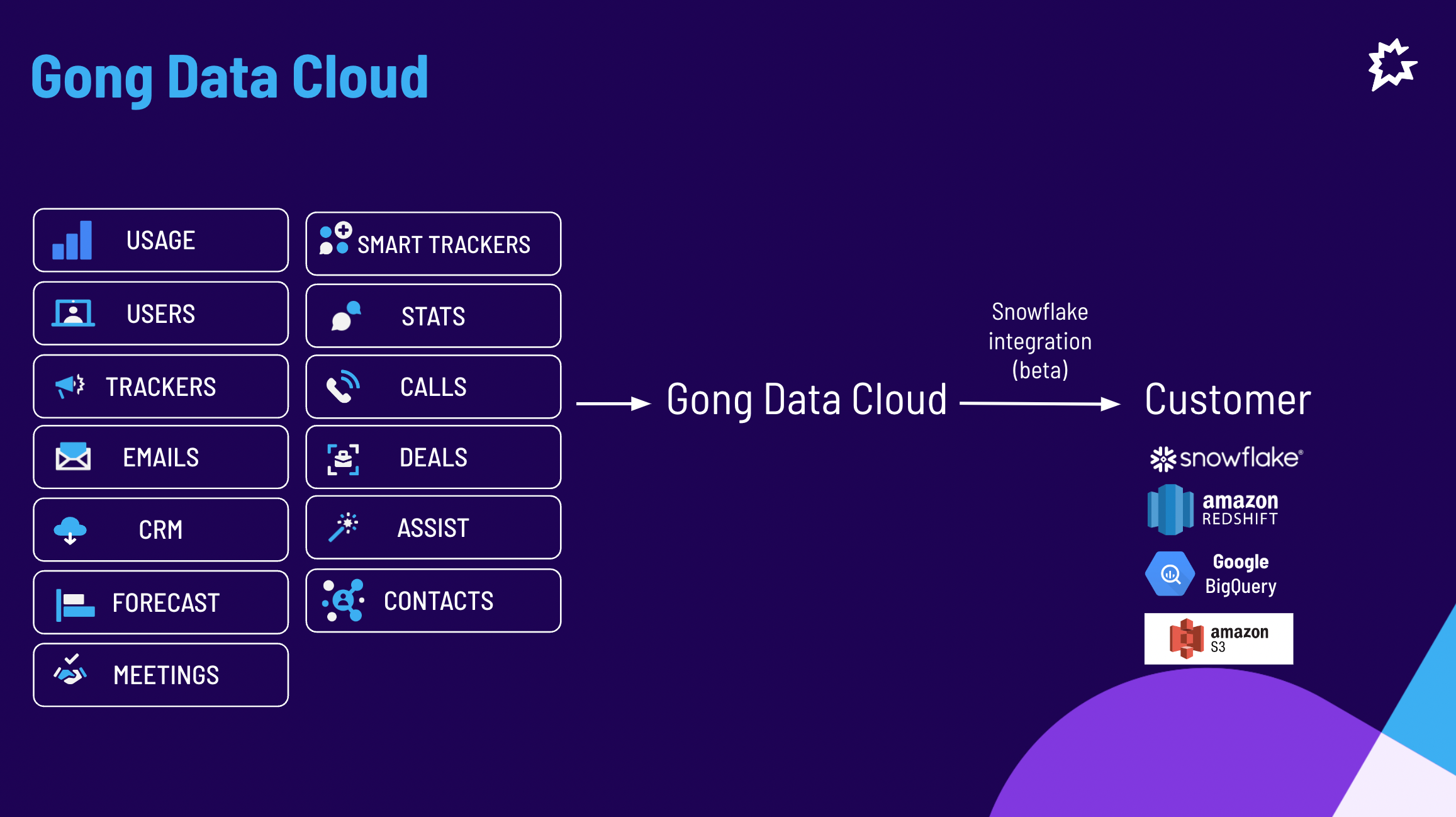 Gong Data Cloud

USAGE
USERS
TRACKERS
EMAILS
CRM
FORECAST
MEETINGS

SMART TRACKERS
STATS
CALLS
DEALS
ASSIST
CONTACTS

Gong Data Cloud

Snowflake integration (beta)

Customer

snowflake®
amazon REDSHIFT
Google BigQuery
amazon S3